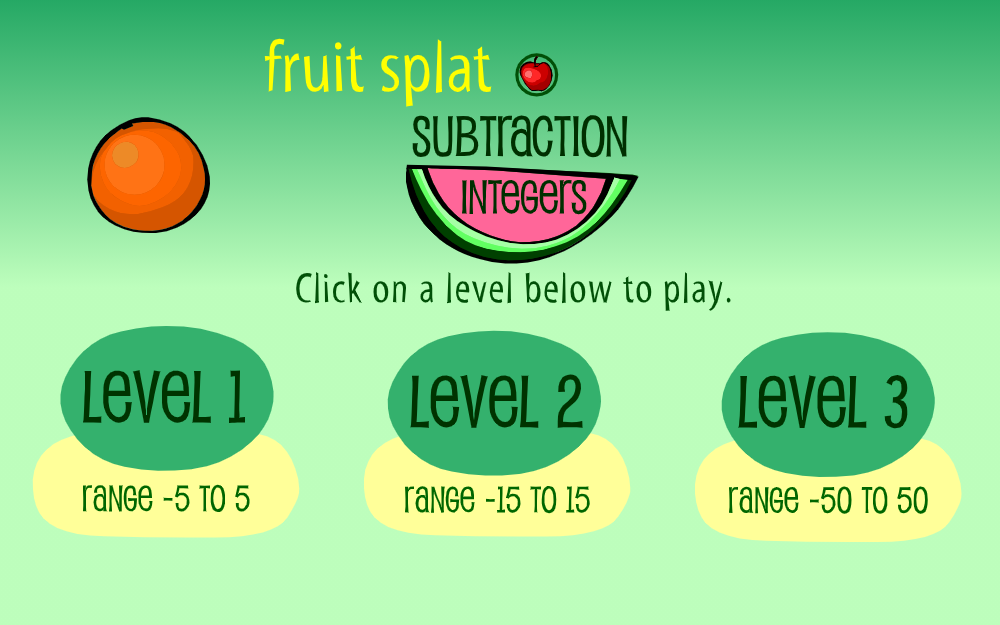 fruit splat

SUBTRACTION

INTEGERS

Click on a level below to play.

LEVEL 1

range -5 TO 5

LEVEL 2

range -15 TO 15

LEVEL 3

range -50 TO 50